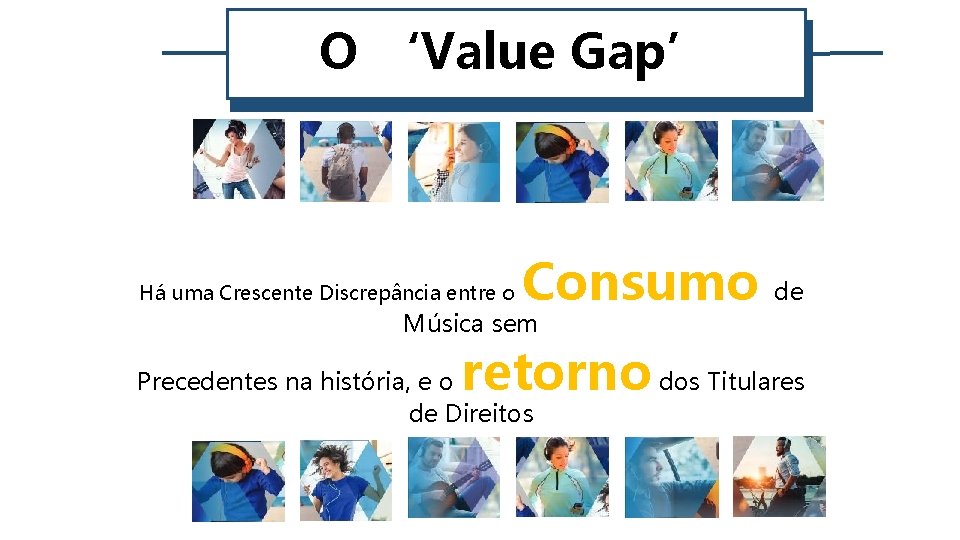 O ‘Value Gap’

Há uma Crescente Discrepância entre o Consumo de Música sem Precedentes na história, e o retorno dos Titulares de Direitos